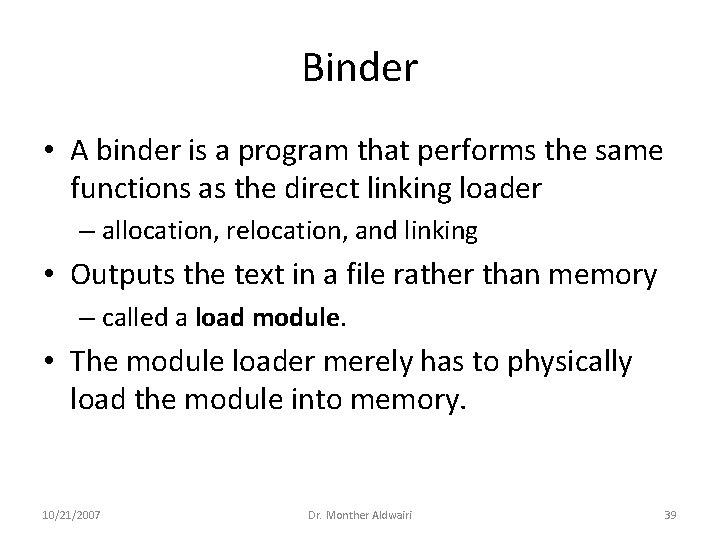 Binder

• A binder is a program that performs the same functions as the direct linking loader

– allocation, relocation, and linking

• Outputs the text in a file rather than memory

– called a load module.

• The module loader merely has to physically load the module into memory.

10/21/2007

Dr. Monther Aldwairi

39